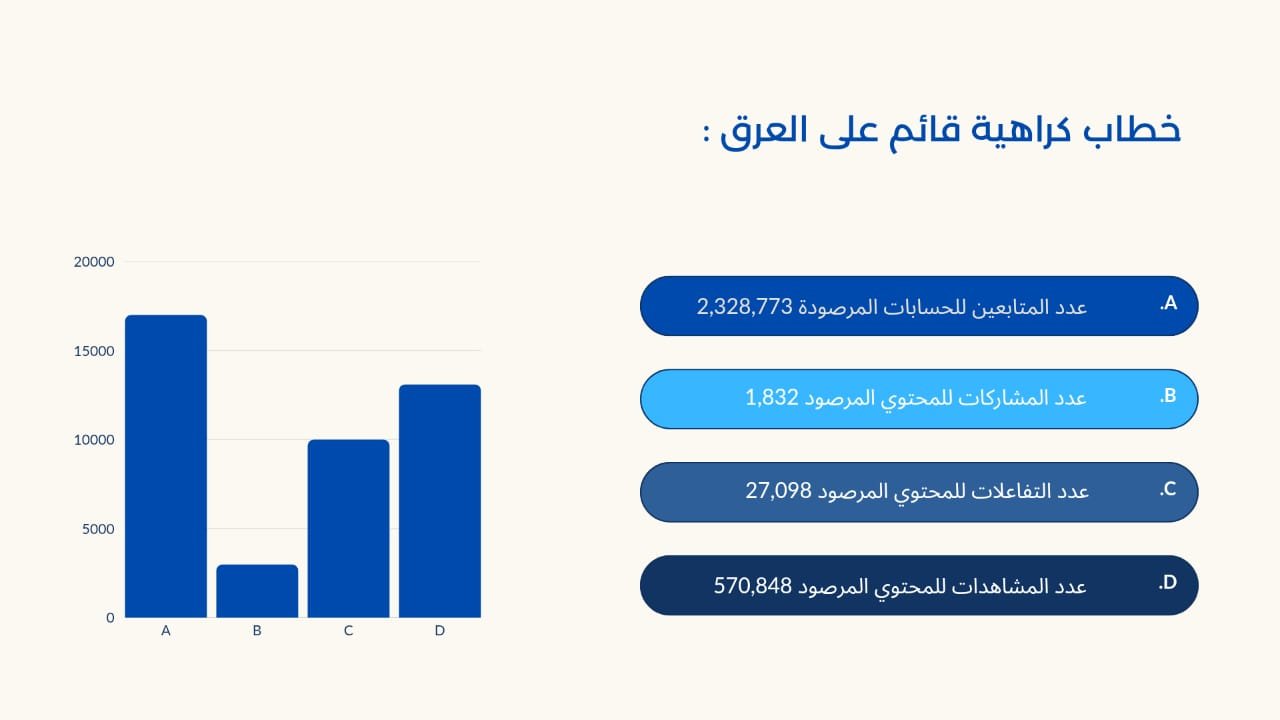 خطاب كراهية قائم على العرق :

A. عدد المتابعين للحسابات المرصودة 2,328,773

B. عدد المشاركات للمحتوي المرصود 1,832

C. عدد التفاعلات للمحتوي المرصود 27,098

D. عدد المشاهدات للمحتوي المرصود 570,848

20000
15000
10000
5000
0
A B C D